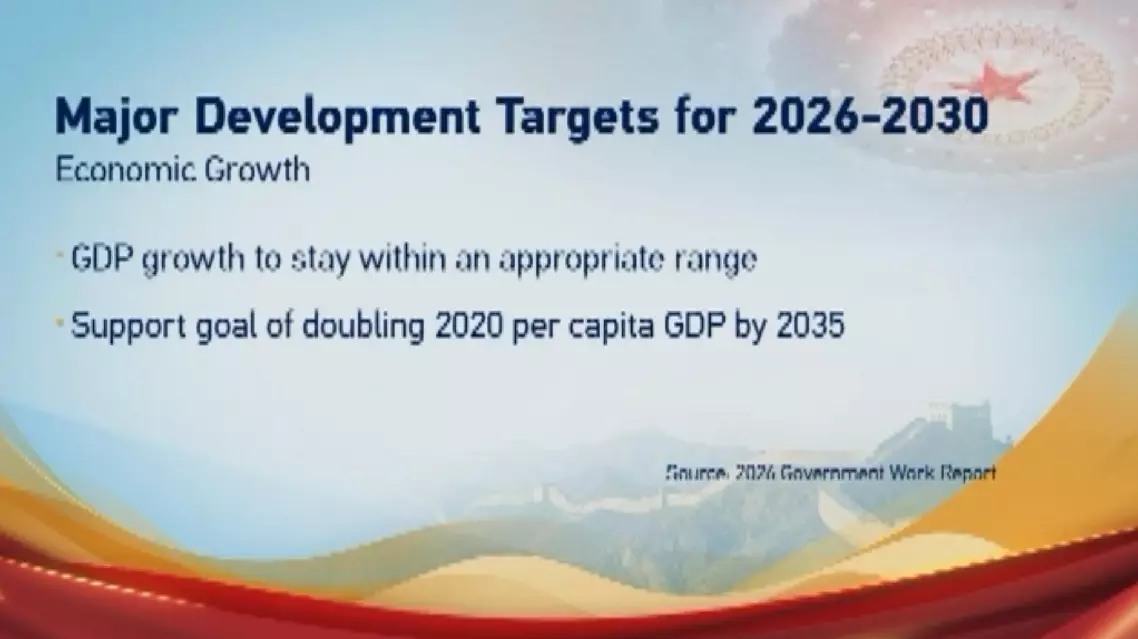 Major Development Targets for 2026-2030
Economic Growth

· GDP growth to stay within an appropriate range

· Support goal of doubling 2020 per capita GDP by 2035

Source: 2026 Government Work Report